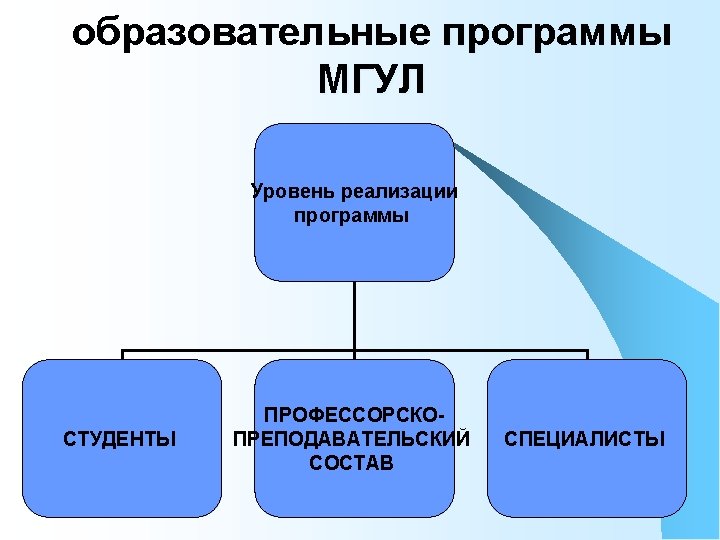 образовательные программы МГУЛ

Уровень реализации программы

СТУДЕНТЫ

ПРОФЕССОРСКО-ПРЕПОДАВАТЕЛЬСКИЙ СОСТАВ

СПЕЦИАЛИСТЫ